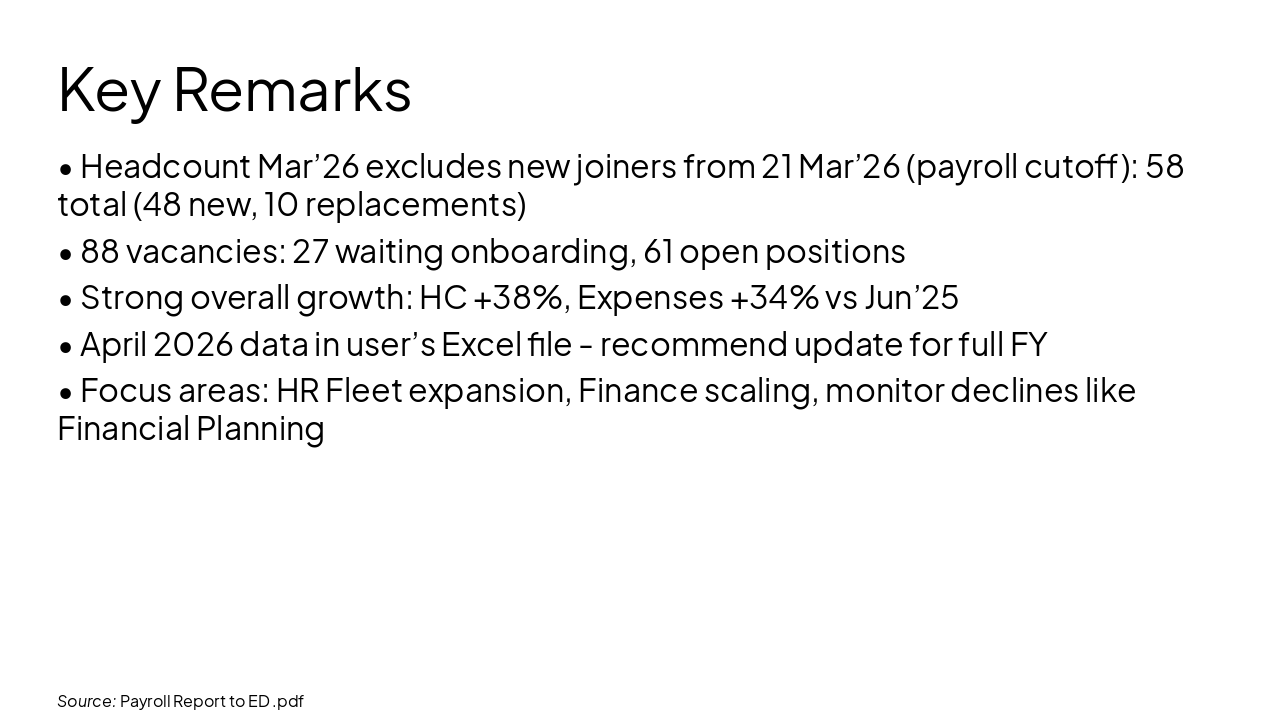 Key Remarks

• Headcount Mar’26 excludes new joiners from 21 Mar’26 (payroll cutoff): 58 total (48 new, 10 replacements)

• 88 vacancies: 27 waiting onboarding, 61 open positions

• Strong overall growth: HC +38%, Expenses +34% vs Jun’25

• April 2026 data in user’s Excel file - recommend update for full FY

• Focus areas: HR Fleet expansion, Finance scaling, monitor declines like Financial Planning

Source: Payroll Report to ED .pdf